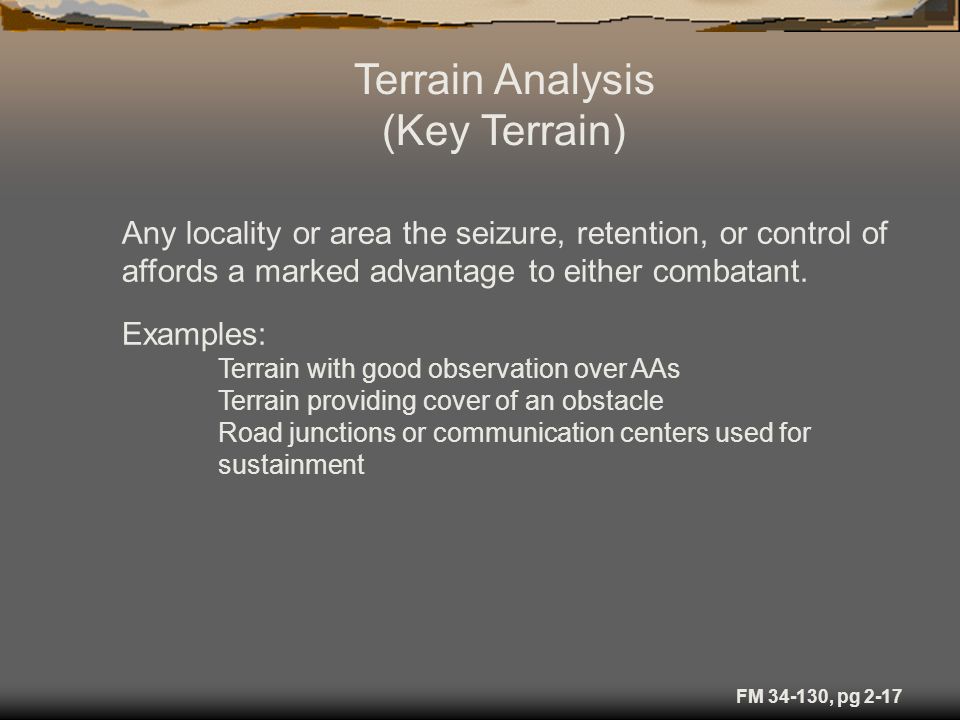 Terrain Analysis
(Key Terrain)

Any locality or area the seizure, retention, or control of affords a marked advantage to either combatant.

Examples:
Terrain with good observation over AAs
Terrain providing cover of an obstacle
Road junctions or communication centers used for sustainment

FM 34-130, pg 2-17